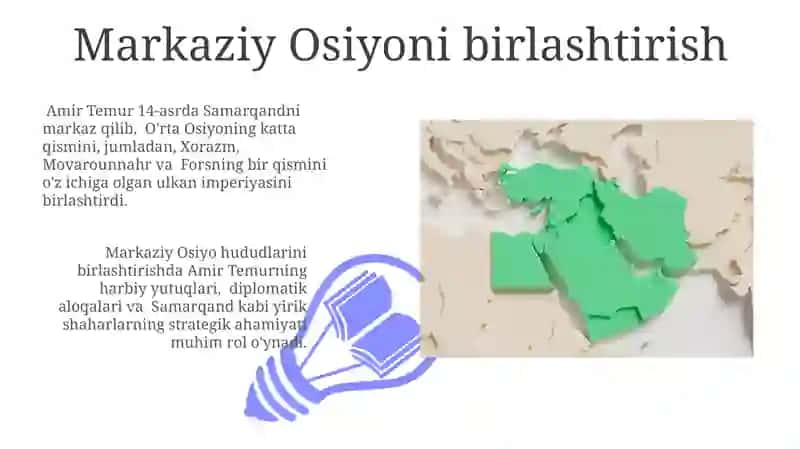 Markaziy Osiyoni birlashtirish

Amir Temur 14-asrda Samarqandni markaz qilib, O'rta Osiyoning katta qismini, jumladan, Xorazm, Movarounnahr va Forsning bir qismini o'z ichiga olgan ulkan imperiyasini birlashtirdi.

Markaziy Osiyo hududlarini birlashtirishda Amir Temurning harbiy yutuqlari, diplomatik aloqalari va Samarqand kabi yirik shaharlarning strategik ahamiyati muhim rol o'ynadi.